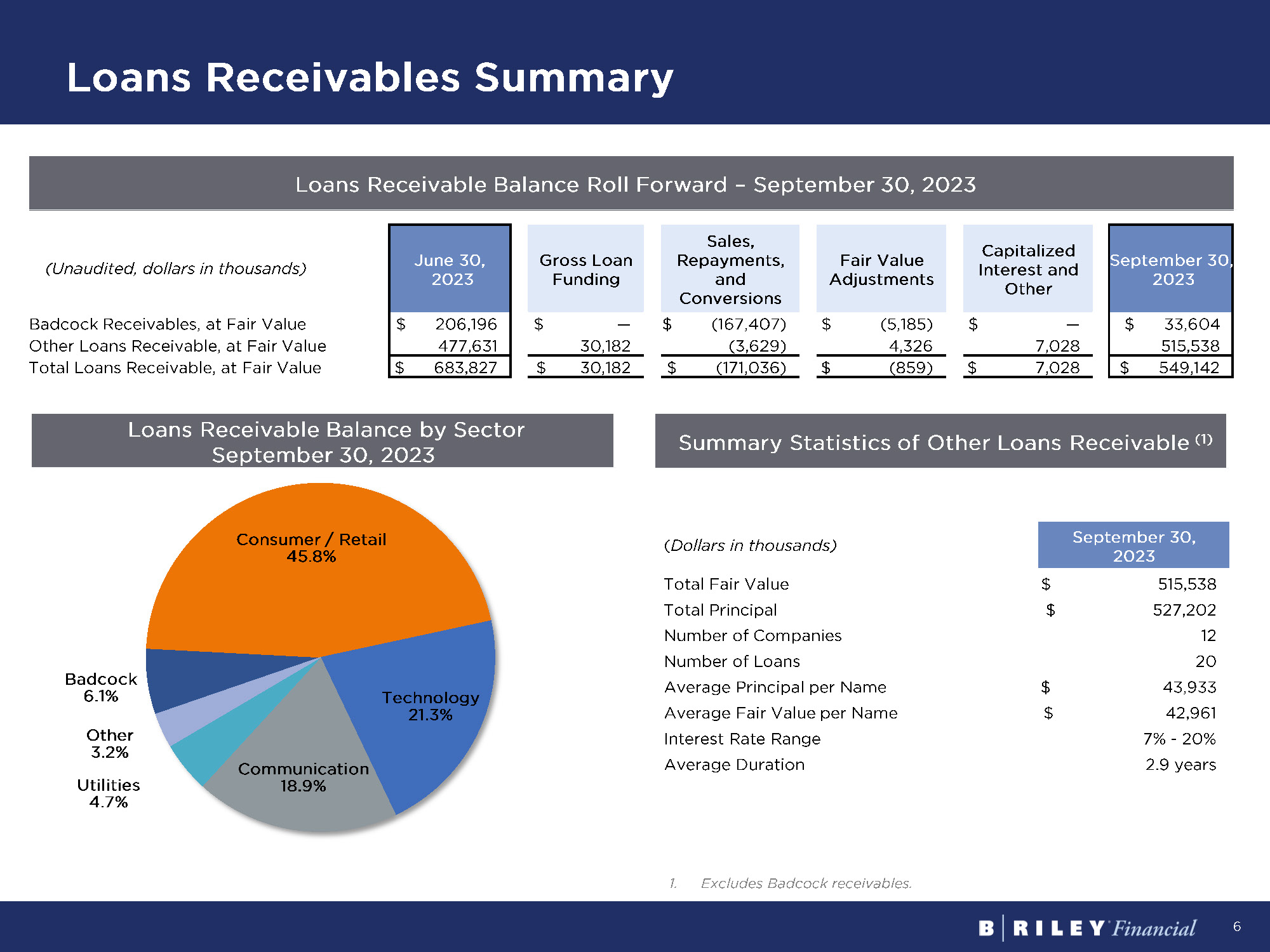 Loans Receivables Summary

Loans Receivable Balance Roll Forward – September 30, 2023

| (Unaudited, dollars in thousands) | June 30, 2023 | Gross Loan Funding | Sales, Repayments, and Conversions | Fair Value Adjustments | Capitalized Interest and Other | September 30, 2023 |
|---|---|---|---|---|---|---|
| Badcock Receivables, at Fair Value | $ 206,196 | $ — | $ (167,407) | $ (5,185) | $ — | $ 33,604 |
| Other Loans Receivable, at Fair Value | 477,631 | 30,182 | (3,629) | 4,326 | 7,028 | 515,538 |
| Total Loans Receivable, at Fair Value | $ 683,827 | $ 30,182 | $ (171,036) | $ (859) | $ 7,028 | $ 549,142 |

Loans Receivable Balance by Sector September 30, 2023

Consumer / Retail 45.8%
Technology 21.3%
Communication 18.9%
Utilities 4.7%
Other 3.2%
Badcock 6.1%

Summary Statistics of Other Loans Receivable $^{(1)}$

| (Dollars in thousands) | September 30, 2023 |
|---|---|
| Total Fair Value | $ 515,538 |
| Total Principal | $ 527,202 |
| Number of Companies | 12 |
| Number of Loans | 20 |
| Average Principal per Name | $ 43,933 |
| Average Fair Value per Name | $ 42,961 |
| Interest Rate Range | 7% - 20% |
| Average Duration | 2.9 years |

1. Excludes Badcock receivables.

B | RILEY Financial 6